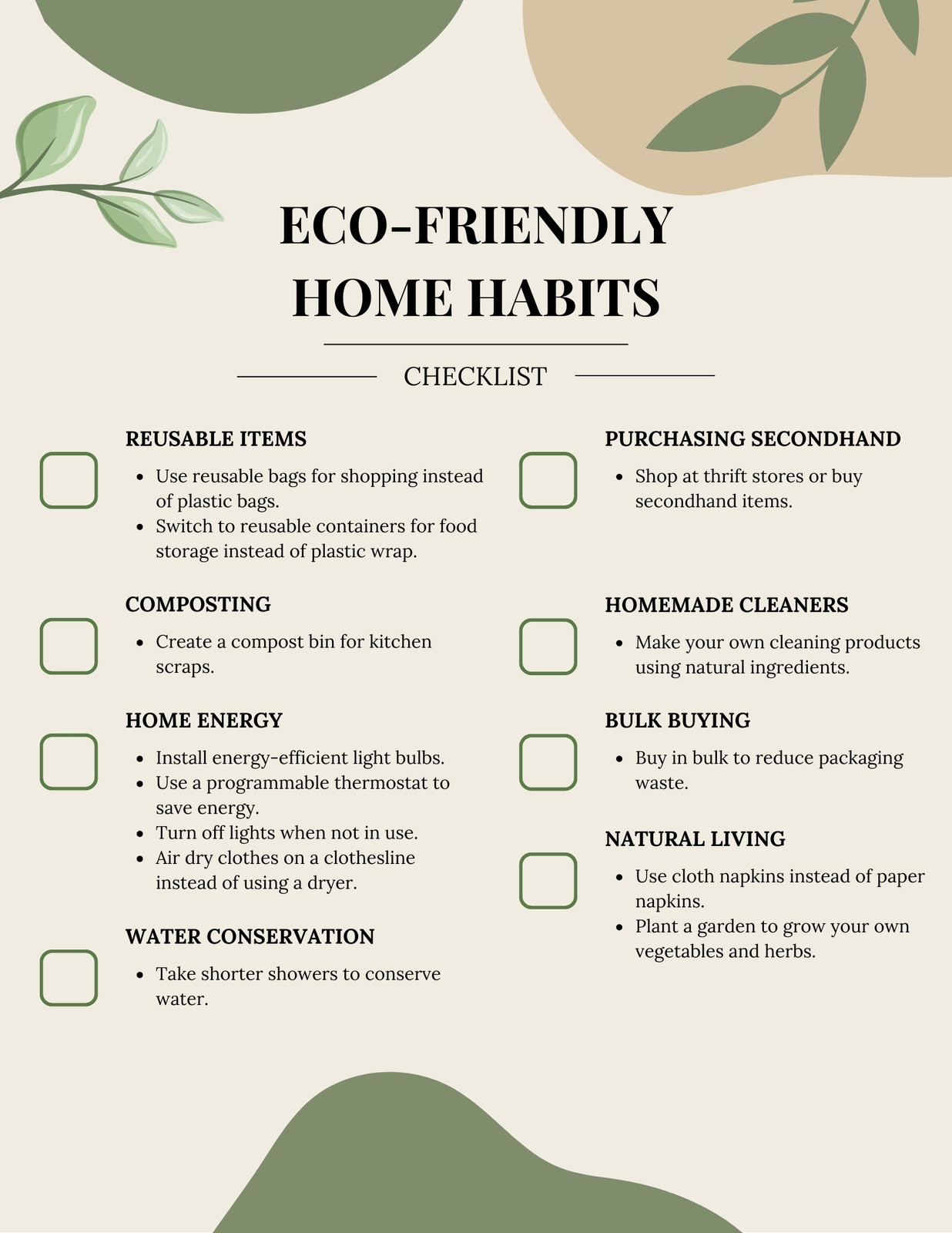 ECO-FRIENDLY HOME HABITS

CHECKLIST

REUSABLE ITEMS

- Use reusable bags for shopping instead of plastic bags.
- Switch to reusable containers for food storage instead of plastic wrap.

COMPOSTING

- Create a compost bin for kitchen scraps.

HOME ENERGY

- Install energy-efficient light bulbs.
- Use a programmable thermostat to save energy.
- Turn off lights when not in use.
- Air dry clothes on a clothesline instead of using a dryer.

WATER CONSERVATION

- Take shorter showers to conserve water.

PURCHASING SECONDHAND

- Shop at thrift stores or buy secondhand items.

HOMEMADE CLEANERS

- Make your own cleaning products using natural ingredients.

BULK BUYING

- Buy in bulk to reduce packaging waste.

NATURAL LIVING

- Use cloth napkins instead of paper napkins.
- Plant a garden to grow your own vegetables and herbs.